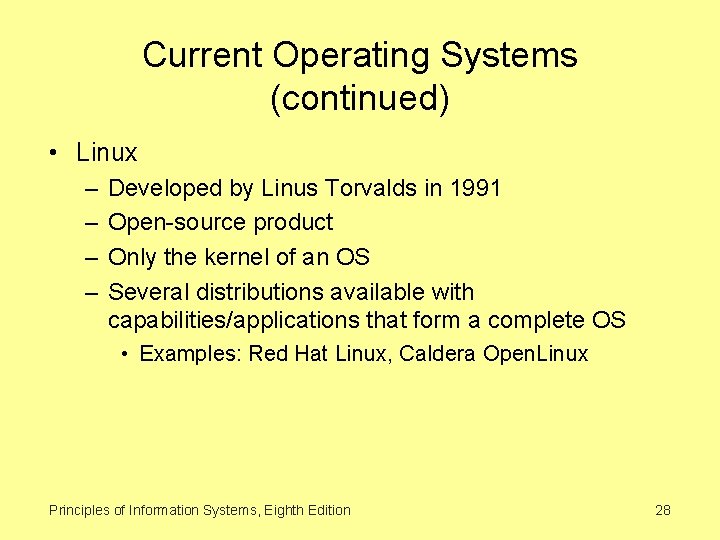 Current Operating Systems (continued)

• Linux
  – Developed by Linus Torvalds in 1991
  – Open-source product
  – Only the kernel of an OS
  – Several distributions available with capabilities/applications that form a complete OS
    • Examples: Red Hat Linux, Caldera OpenLinux

Principles of Information Systems, Eighth Edition

28